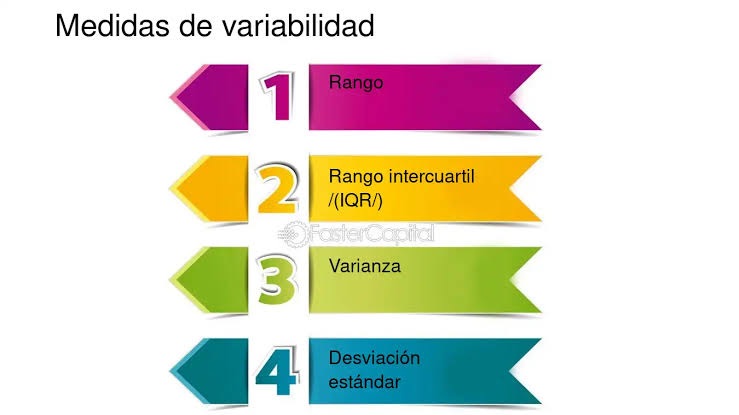 Medidas de variabilidad

1 Rango

2 Rango intercuartil /(IQR/)

FasterCapital

3 Varianza

4 Desviación estándar